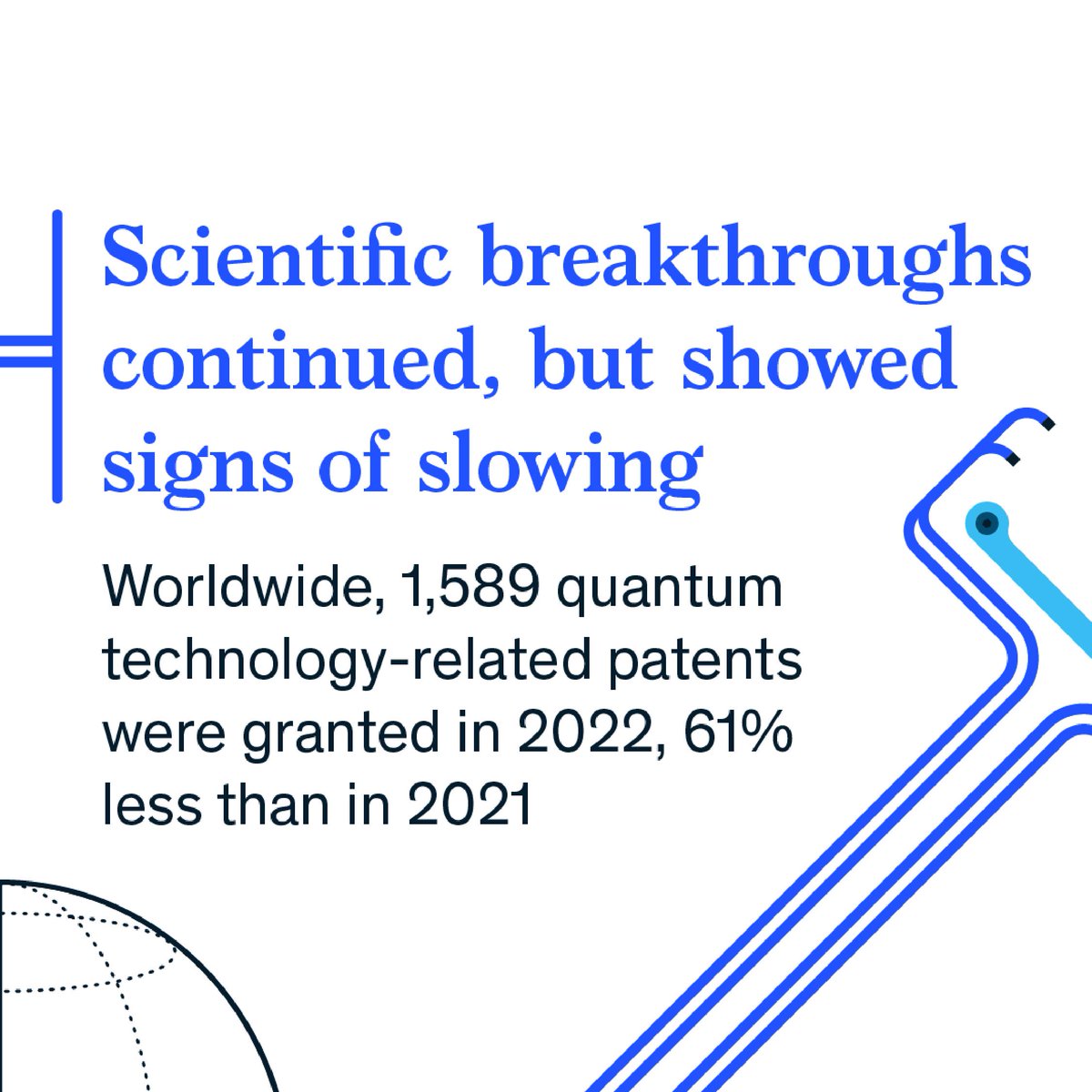 Scientific breakthroughs continued, but showed signs of slowing

Worldwide, 1,589 quantum technology-related patents were granted in 2022, 61% less than in 2021